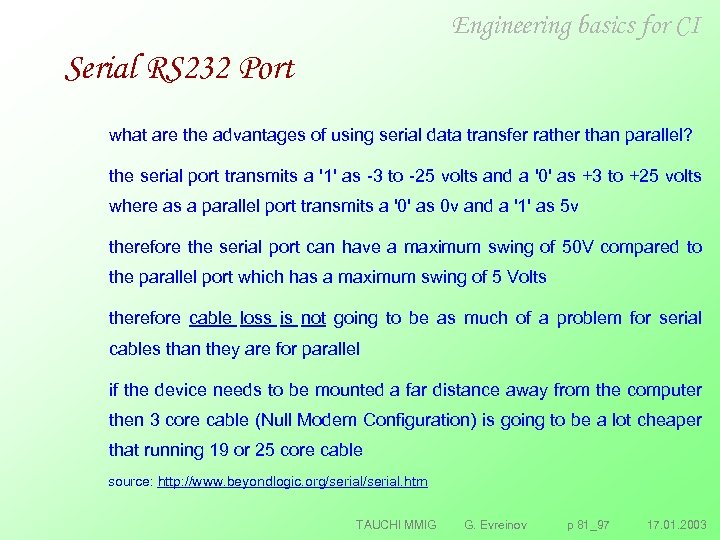 Engineering basics for CI

Serial RS232 Port

what are the advantages of using serial data transfer rather than parallel?

the serial port transmits a '1' as -3 to -25 volts and a '0' as +3 to +25 volts where as a parallel port transmits a '0' as 0v and a '1' as 5v

therefore the serial port can have a maximum swing of 50V compared to the parallel port which has a maximum swing of 5 Volts

therefore cable loss is not going to be as much of a problem for serial cables than they are for parallel

if the device needs to be mounted a far distance away from the computer then 3 core cable (Null Modem Configuration) is going to be a lot cheaper that running 19 or 25 core cable

source: http://www.beyondlogic.org/serial/serial.htm

TAUCHI MMIG G. Evreinov p 81_97 17.01.2003